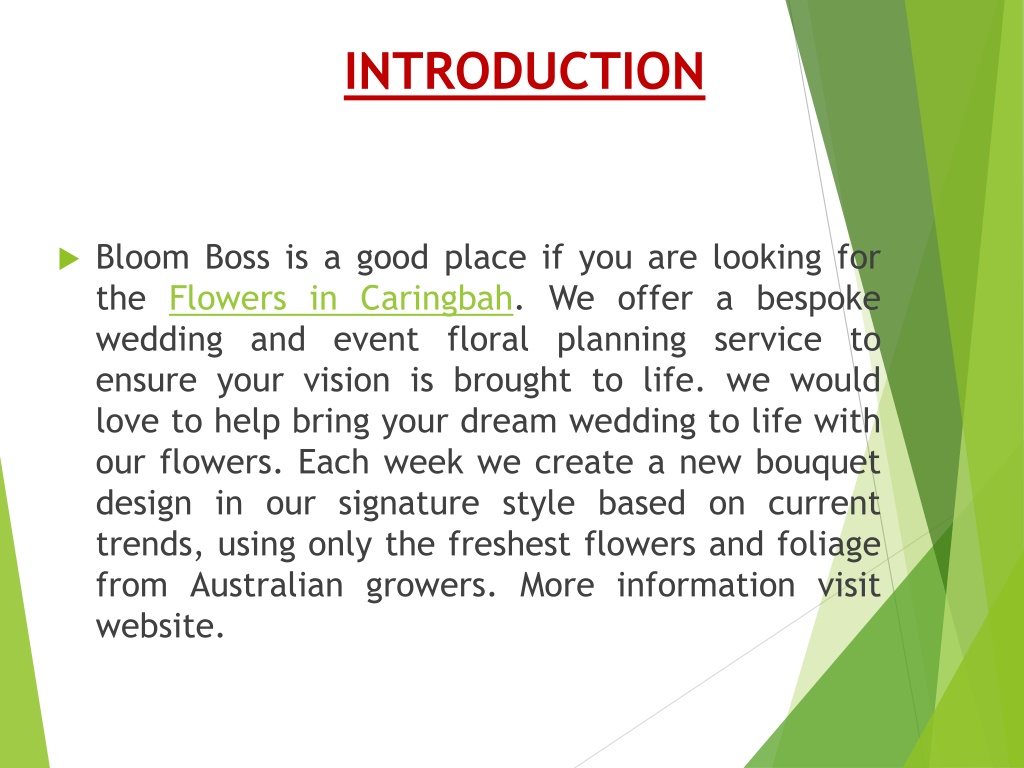 INTRODUCTION

Bloom Boss is a good place if you are looking for the Flowers in Caringbah. We offer a bespoke wedding and event floral planning service to ensure your vision is brought to life. we would love to help bring your dream wedding to life with our flowers. Each week we create a new bouquet design in our signature style based on current trends, using only the freshest flowers and foliage from Australian growers. More information visit website.